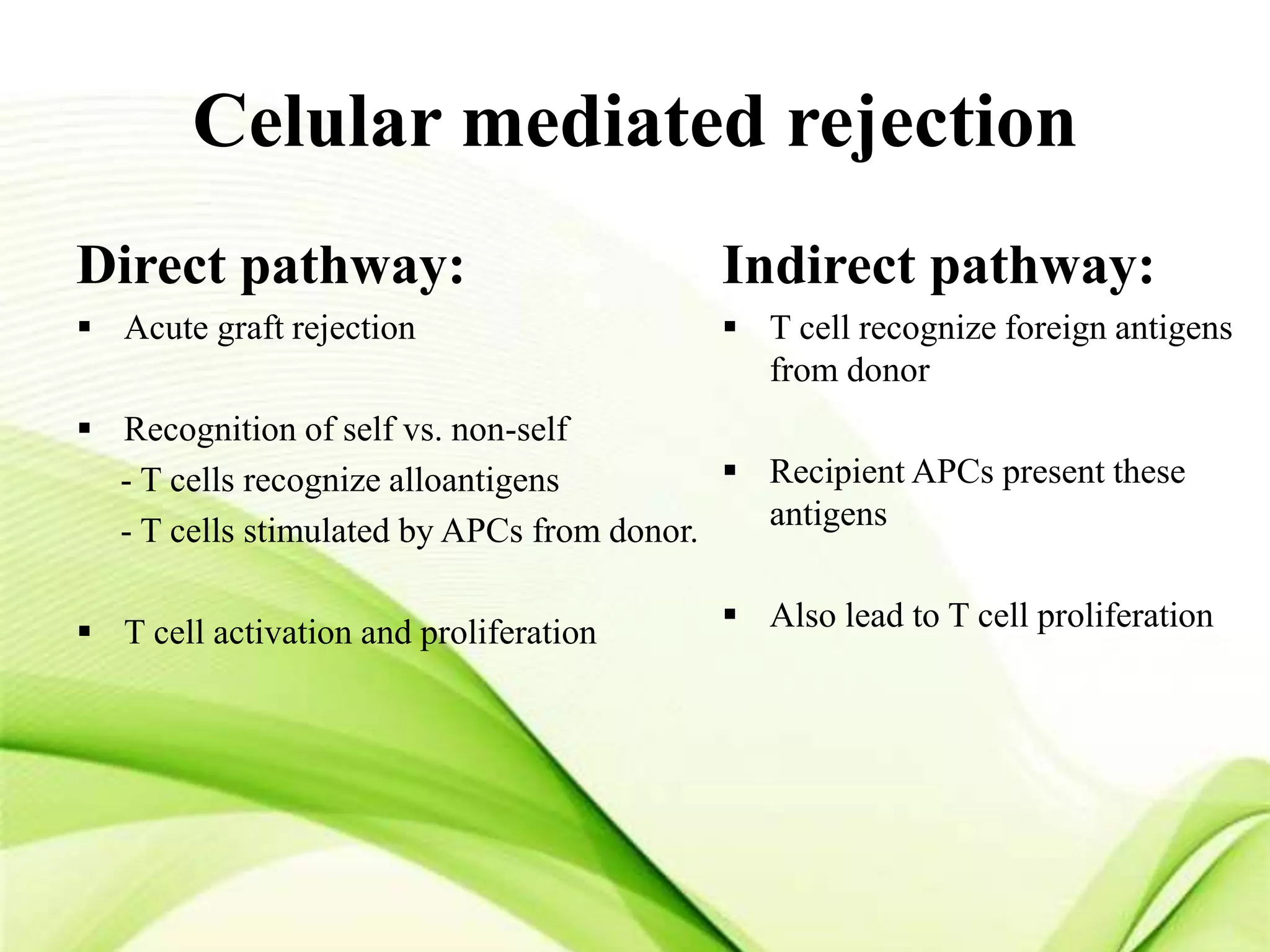 Celular mediated rejection

Direct pathway:

▪ Acute graft rejection

▪ Recognition of self vs. non-self
- T cells recognize alloantigens
- T cells stimulated by APCs from donor.

▪ T cell activation and proliferation

Indirect pathway:

▪ T cell recognize foreign antigens from donor

▪ Recipient APCs present these antigens

▪ Also lead to T cell proliferation